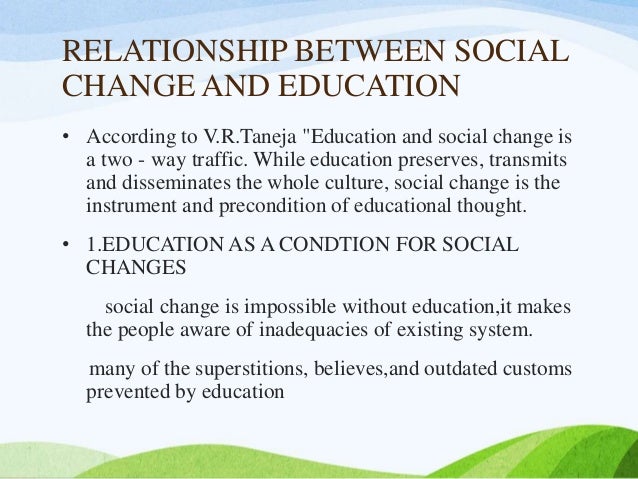 RELATIONSHIP BETWEEN SOCIAL CHANGE AND EDUCATION

• According to V.R.Taneja "Education and social change is a two - way traffic. While education preserves, transmits and disseminates the whole culture, social change is the instrument and precondition of educational thought.

• 1.EDUCATION AS A CONDTION FOR SOCIAL CHANGES

social change is impossible without education,it makes the people aware of inadequacies of existing system.

many of the superstitions, believes,and outdated customs prevented by education